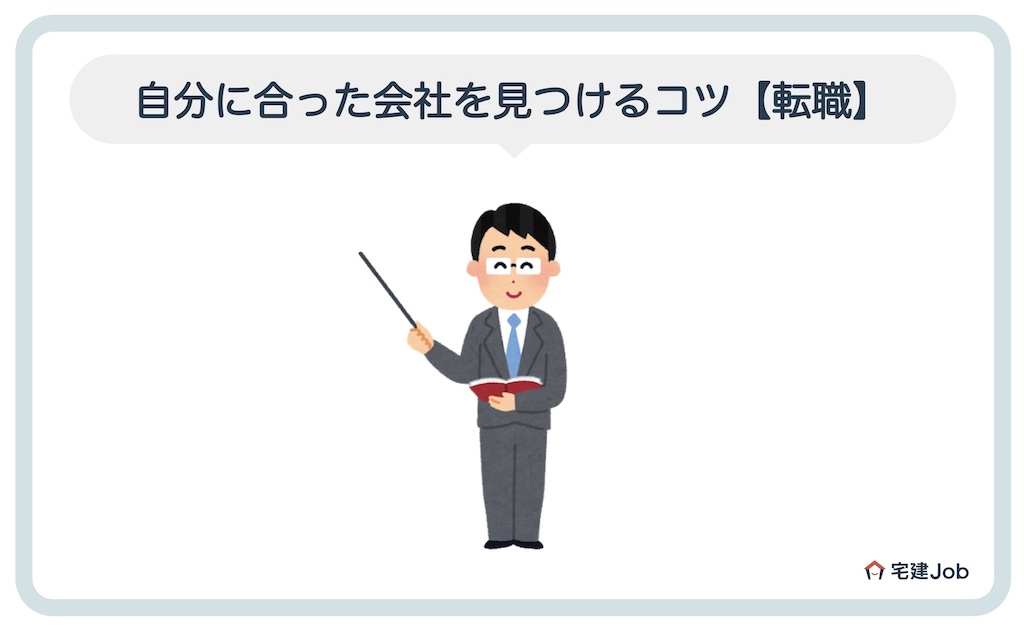 自分に合った会社を見つけるコツ【転職】

宅建Job